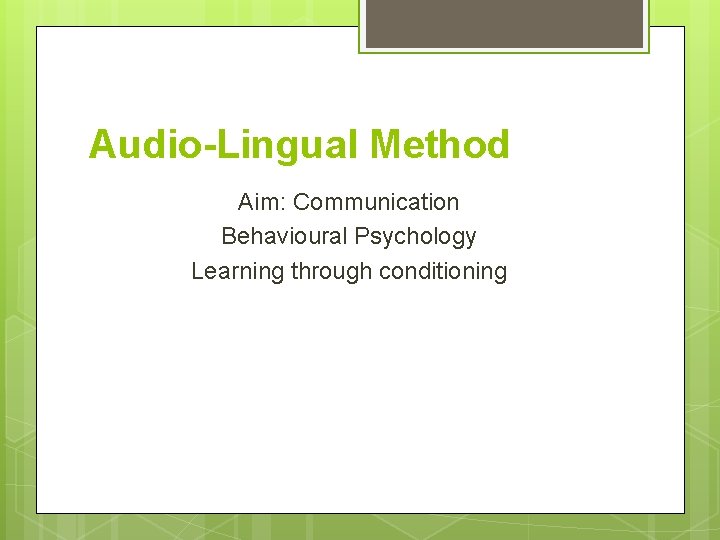 Audio-Lingual Method

Aim: Communication
Behavioural Psychology
Learning through conditioning